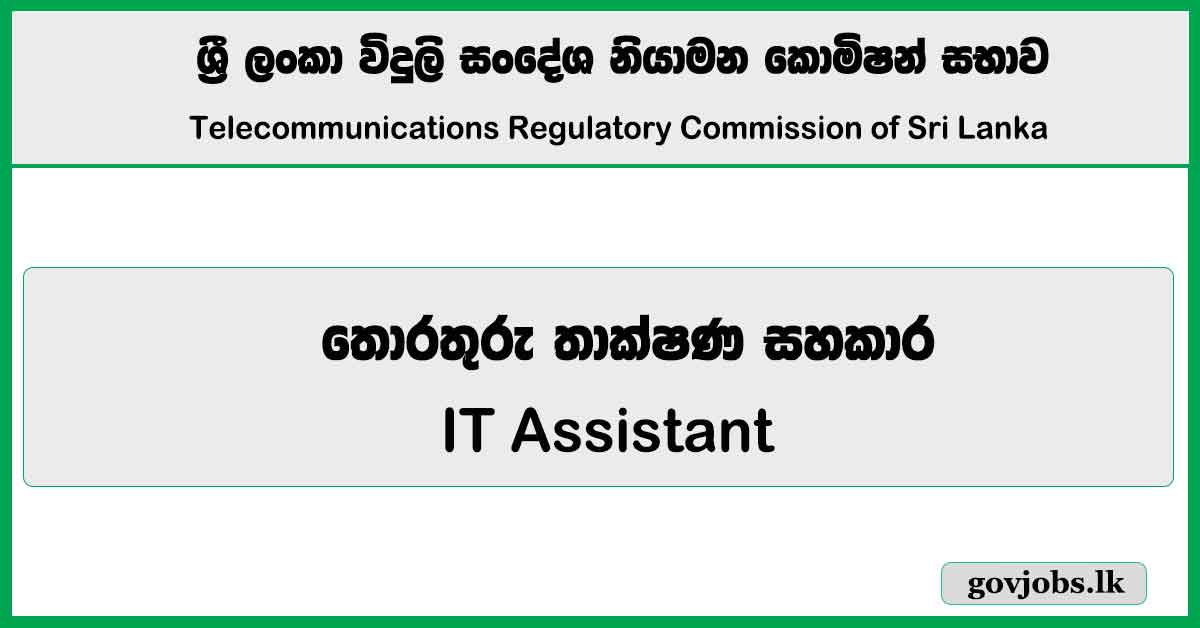 ශ්‍රී ලංකා විදුලි සංදේශ නියාමන කොමිෂන් සභාව

Telecommunications Regulatory Commission of Sri Lanka

තොරතුරු තාක්ෂණ සහකාර

IT Assistant

govjobs.lk